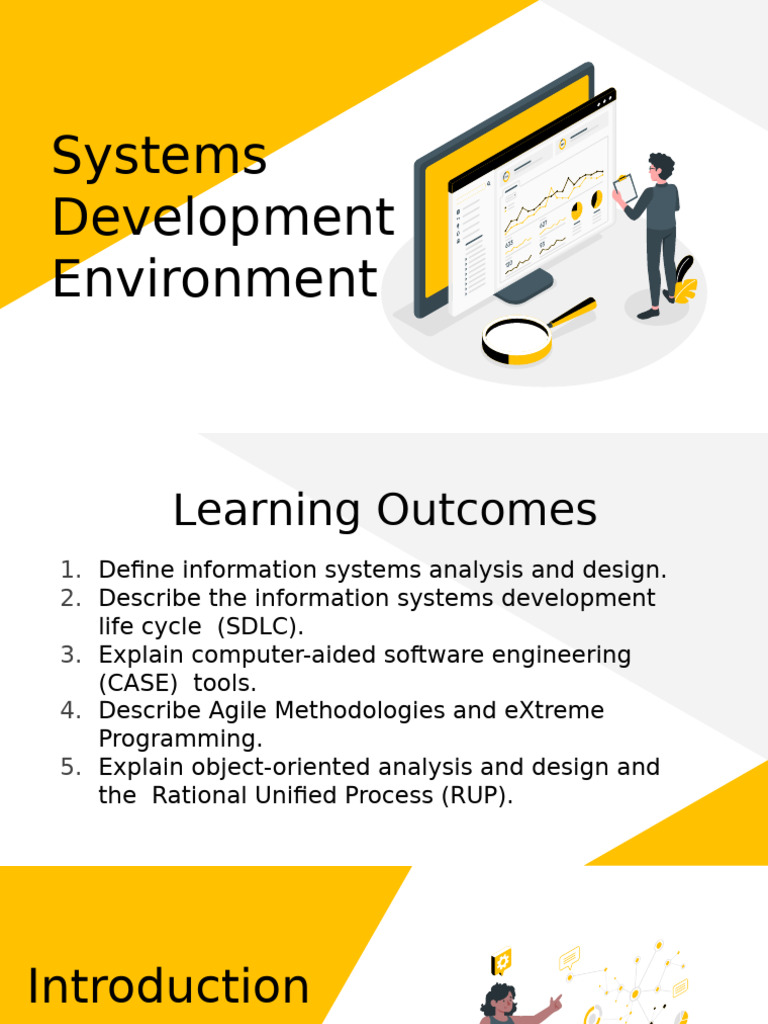 Systems Development Environment

Learning Outcomes

1. Define information systems analysis and design.
2. Describe the information systems development life cycle (SDLC).
3. Explain computer-aided software engineering (CASE) tools.
4. Describe Agile Methodologies and eXtreme Programming.
5. Explain object-oriented analysis and design and the Rational Unified Process (RUP).

Introduction